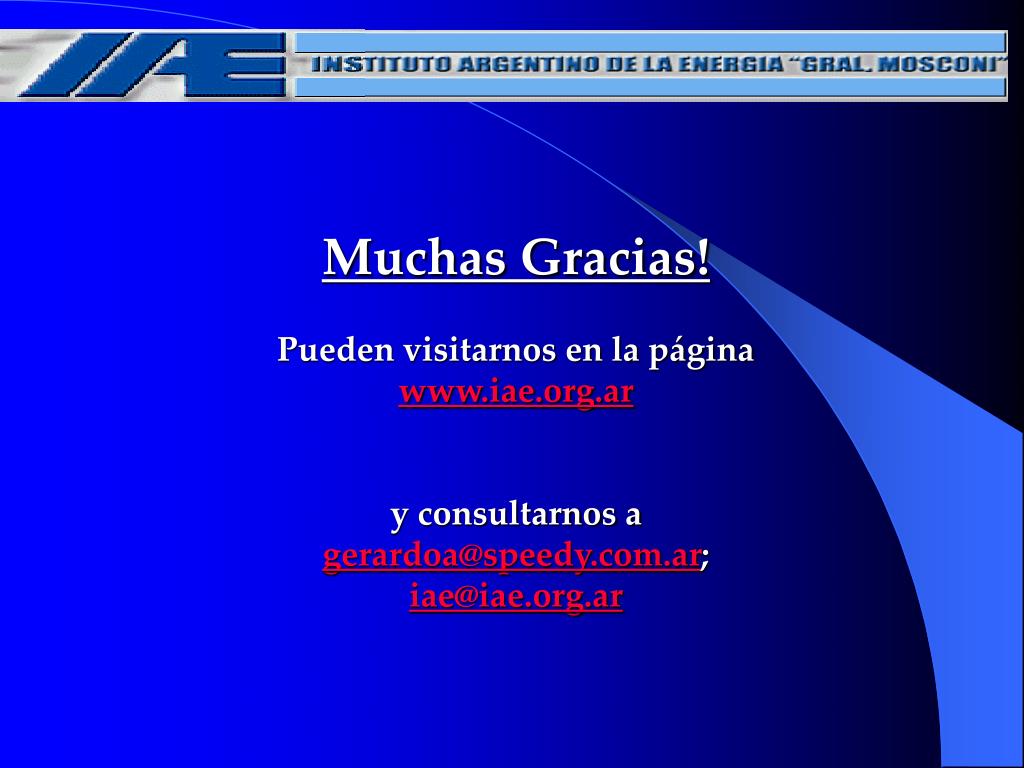 IAE INSTITUTO ARGENTINO DE LA ENERGIA "GRAL. MOSCONI"

Muchas Gracias!

Pueden visitarnos en la página
www.iae.org.ar

y consultarnos a
gerardoa@speedy.com.ar;
iae@iae.org.ar